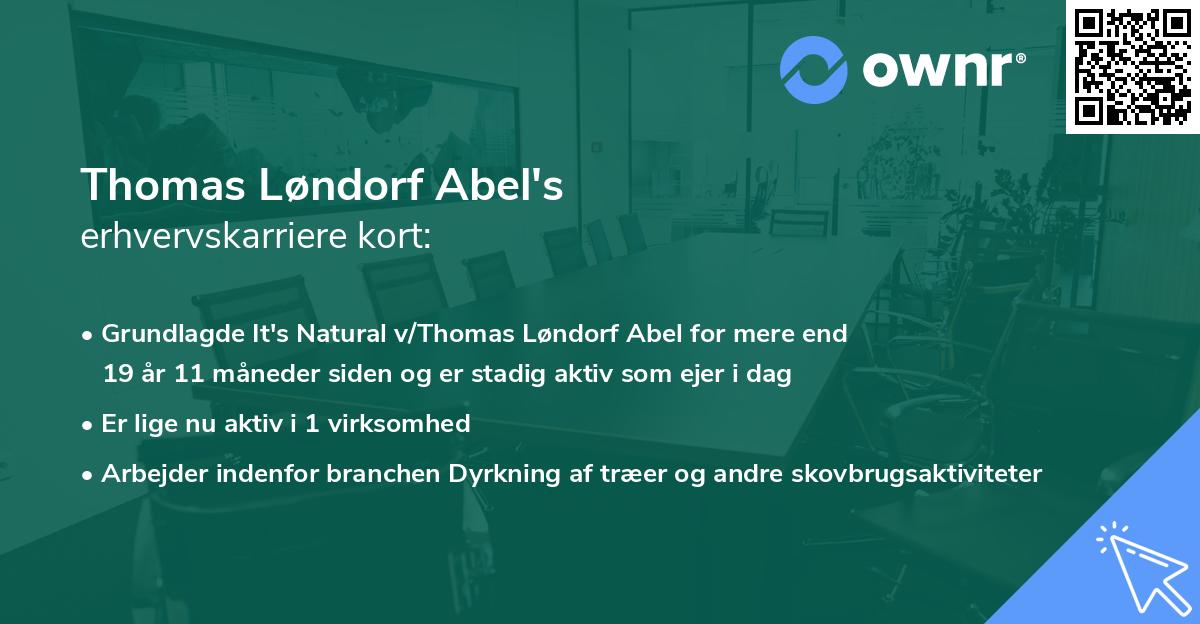 ownr®

Thomas Løndorf Abel's
erhvervskarriere kort:

• Grundlagde It's Natural v/Thomas Løndorf Abel for mere end 19 år 11 måneder siden og er stadig aktiv som ejer i dag

• Er lige nu aktiv i 1 virksomhed

• Arbejder indenfor branchen Dyrkning af træer og andre skovbrugsaktiviteter